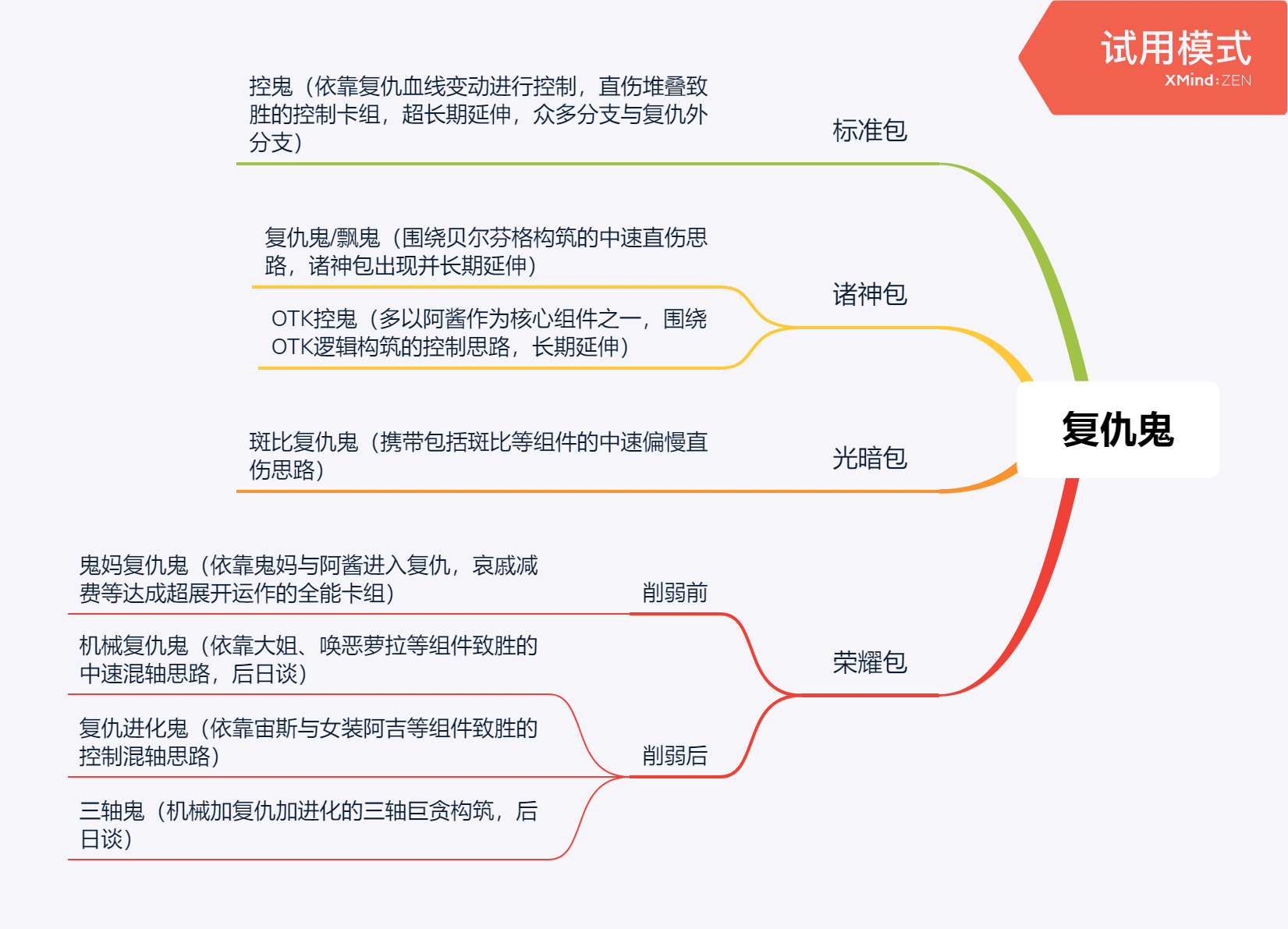 试用模式
XMind:ZEN

复仇鬼

标准包

控鬼（依靠复仇血线变动进行控制，直伤堆叠致胜的控制卡组，超长期延伸，众多分支与复仇外分支）

诸神包

复仇鬼/飘鬼（围绕贝尔芬格构筑的中速直伤思路，诸神包出现并长期延伸）

OTK控鬼（多以阿酱作为核心组件之一，围绕OTK逻辑构筑的控制思路，长期延伸）

光暗包

斑比复仇鬼（携带包括斑比等组件的中速偏慢直伤思路）

荣耀包

削弱前

鬼妈复仇鬼（依靠鬼妈与阿酱进入复仇，哀戚减费等达成超展开运作的全能卡组）

削弱后

机械复仇鬼（依靠大姐、唤恶萝拉等组件致胜的中速混轴思路，后日谈）

复仇进化鬼（依靠宙斯与女装阿吉等组件致胜的控制混轴思路）

三轴鬼（机械加复仇加进化的三轴巨贪构筑，后日谈）